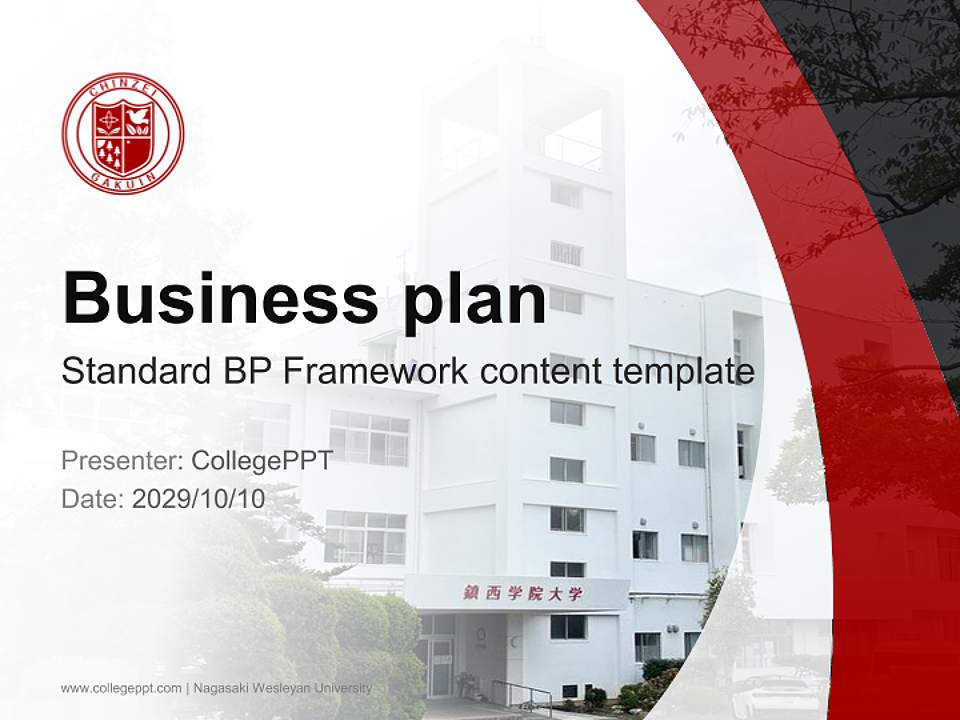 CHINZEI
GAKUIN

Business plan

Standard BP Framework content template

Presenter: CollegePPT
Date: 2029/10/10

鎮西学院大学

www.collegeppt.com | Nagasaki Wesleyan University